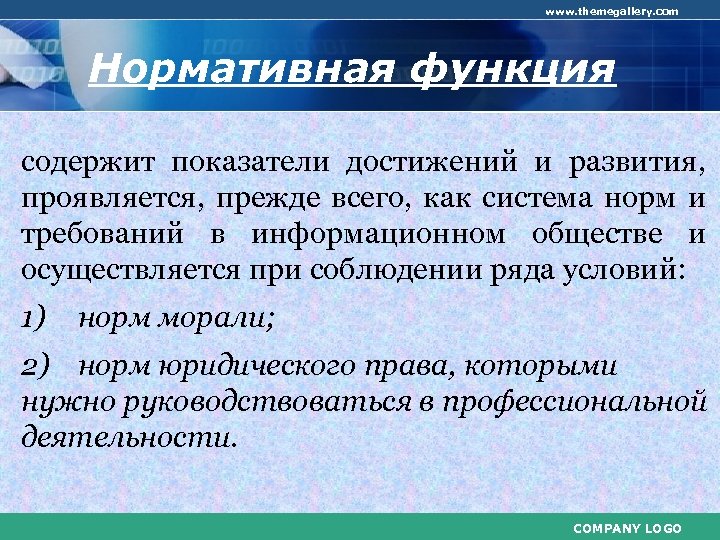 www.themegallery.com

Нормативная функция

содержит показатели достижений и развития, проявляется, прежде всего, как система норм и требований в информационном обществе и осуществляется при соблюдении ряда условий:

1) норм морали;

2) норм юридического права, которыми нужно руководствоваться в профессиональной деятельности.

COMPANY LOGO